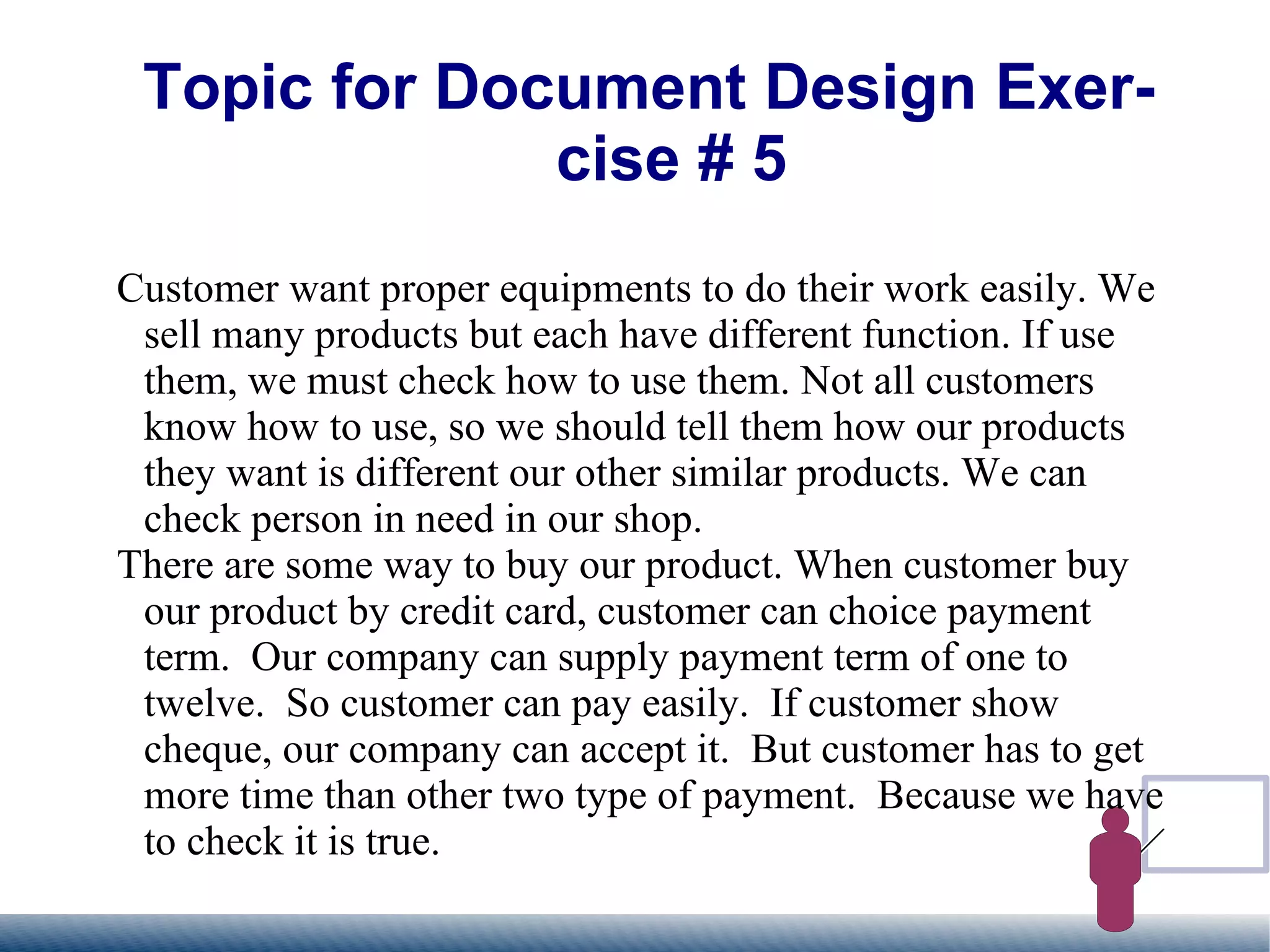 Topic for Document Design Exercise # 5

Customer want proper equipments to do their work easily. We sell many products but each have different function. If use them, we must check how to use them. Not all customers know how to use, so we should tell them how our products they want is different our other similar products. We can check person in need in our shop.

There are some way to buy our product. When customer buy our product by credit card, customer can choice payment term. Our company can supply payment term of one to twelve. So customer can pay easily. If customer show cheque, our company can accept it. But customer has to get more time than other two type of payment. Because we have to check it is true.